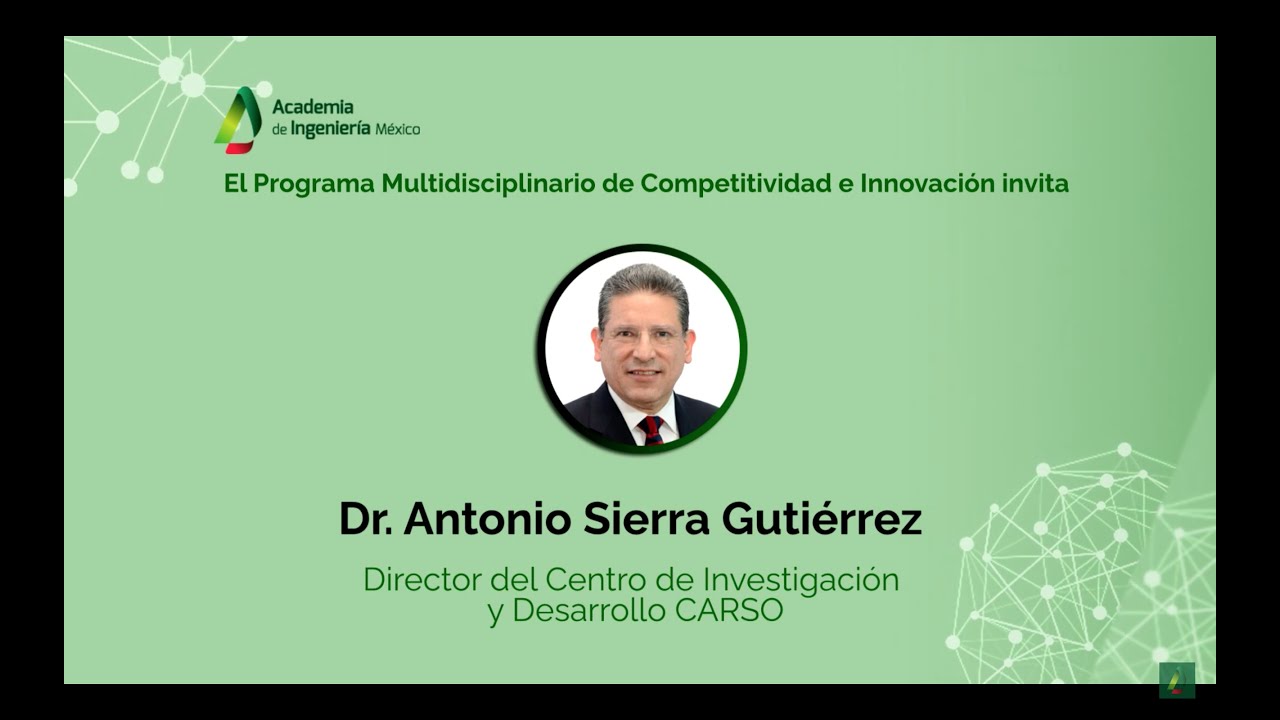 Academia de Ingeniería México

El Programa Multidisciplinario de Competitividad e Innovación invita

Dr. Antonio Sierra Gutiérrez

Director del Centro de Investigación y Desarrollo CARSO